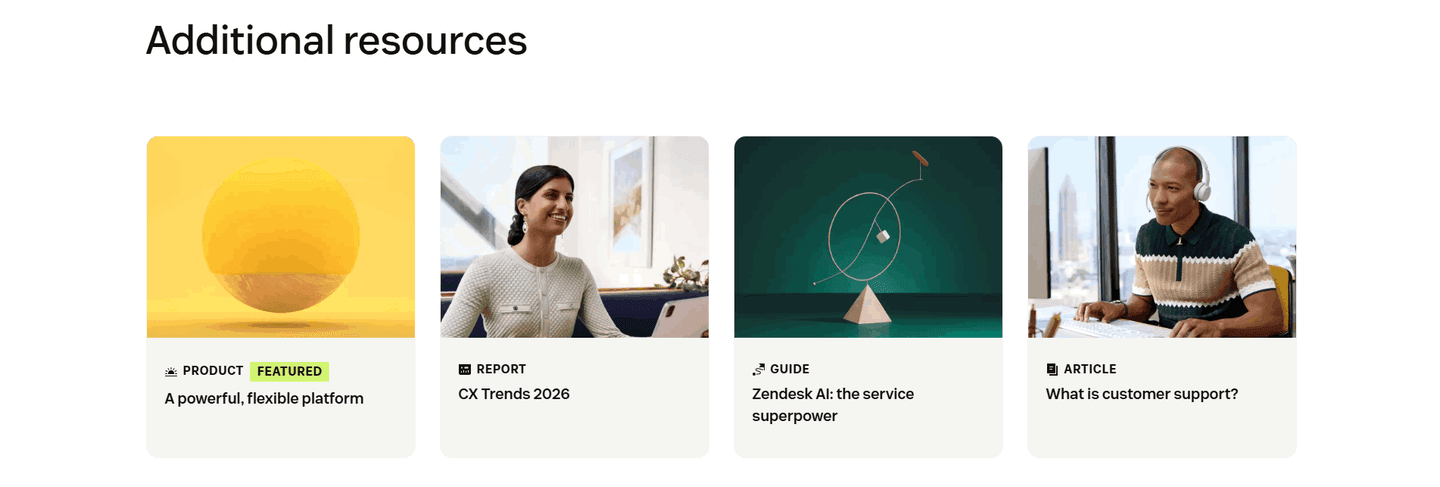 Additional resources

PRODUCT FEATURED
A powerful, flexible platform

REPORT
CX Trends 2026

GUIDE
Zendesk AI: the service superpower

ARTICLE
What is customer support?